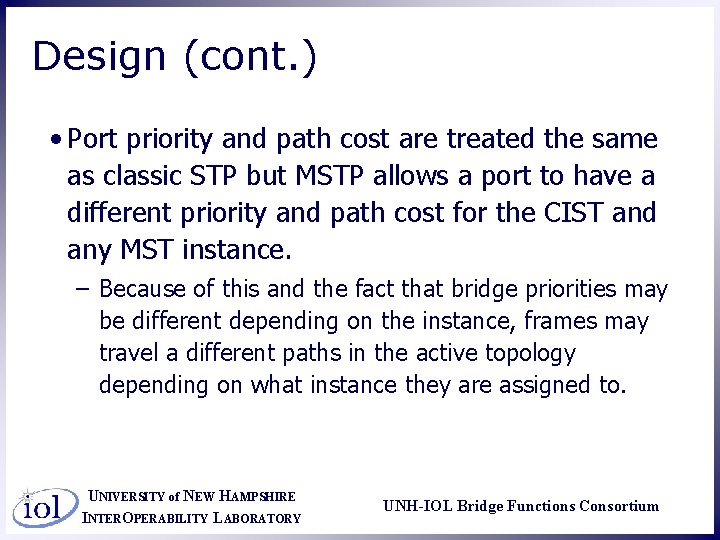 Design (cont.)

• Port priority and path cost are treated the same as classic STP but MSTP allows a port to have a different priority and path cost for the CIST and any MST instance.

– Because of this and the fact that bridge priorities may be different depending on the instance, frames may travel a different paths in the active topology depending on what instance they are assigned to.

iol UNIVERSITY of NEW HAMPSHIRE INTEROPERABILITY LABORATORY

UNH-IOL Bridge Functions Consortium